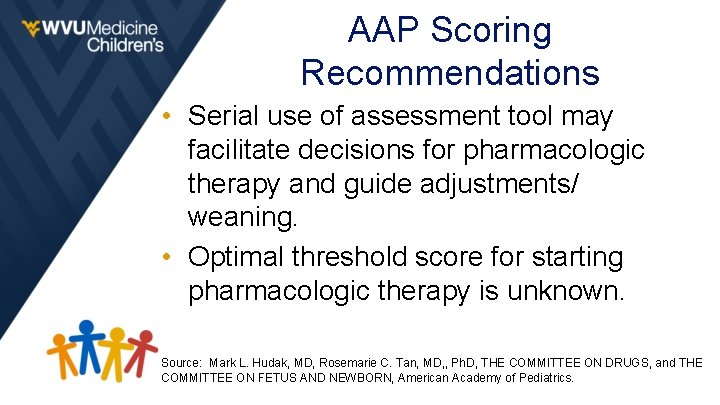 WVUMedicine Children's

AAP Scoring Recommendations

• Serial use of assessment tool may facilitate decisions for pharmacologic therapy and guide adjustments/ weaning.
• Optimal threshold score for starting pharmacologic therapy is unknown.

Source: Mark L. Hudak, MD, Rosemarie C. Tan, MD,, PhD, THE COMMITTEE ON DRUGS, and THE COMMITTEE ON FETUS AND NEWBORN, American Academy of Pediatrics.